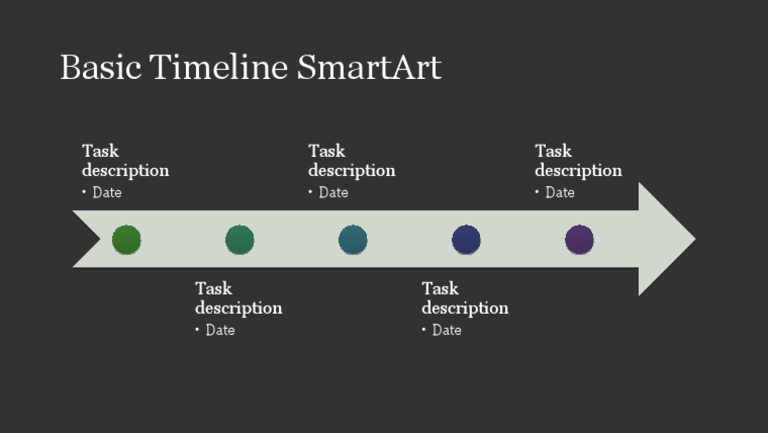 Basic Timeline SmartArt

Task description
• Date

Task description
• Date

Task description
• Date

Task description
• Date

Task description
• Date